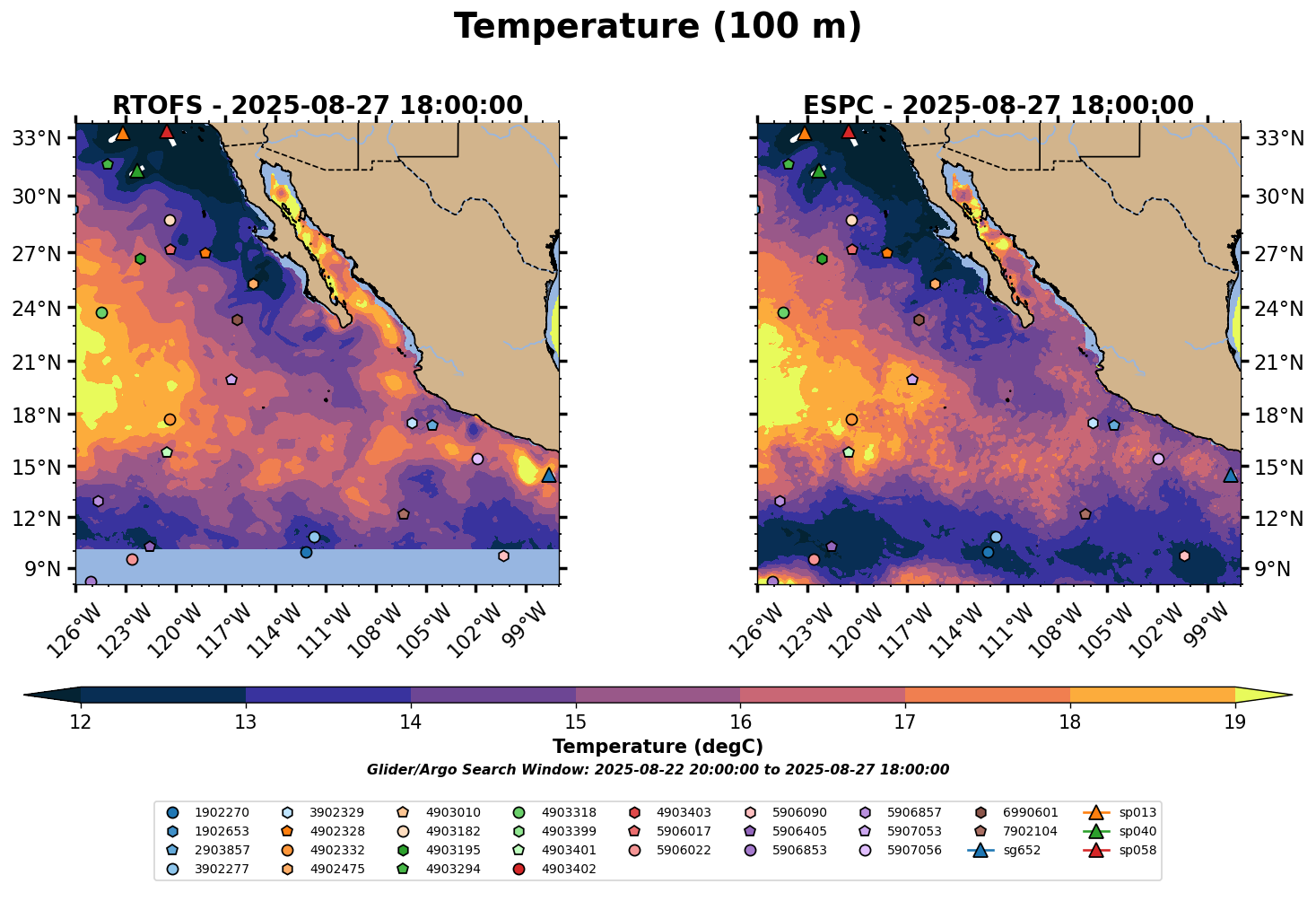 Temperature (100 m)

RTOFS - 2025-08-27 18:00:00

33°N
30°N
27°N
24°N
21°N
18°N
15°N
12°N
9°N

126°W 123°W 120°W 117°W 114°W 111°W 108°W 105°W 102°W 99°W

ESPC - 2025-08-27 18:00:00

33°N
30°N
27°N
24°N
21°N
18°N
15°N
12°N
9°N

126°W 123°W 120°W 117°W 114°W 111°W 108°W 105°W 102°W 99°W

12 13 14 15 16 17 18 19

Temperature (degC)

Glider/Argo Search Window: 2025-08-22 20:00:00 to 2025-08-27 18:00:00

1902270
1902653
2903857
3902277
3902329
4902328
4902332
4902475
4903010
4903182
4903195
4903294
4903318
4903399
4903401
4903402
4903403
5906017
5906022
5906090
5906405
5906853
5906857
5907053
5907056
6990601
7902104
sg652
sp013
sp040
sp058